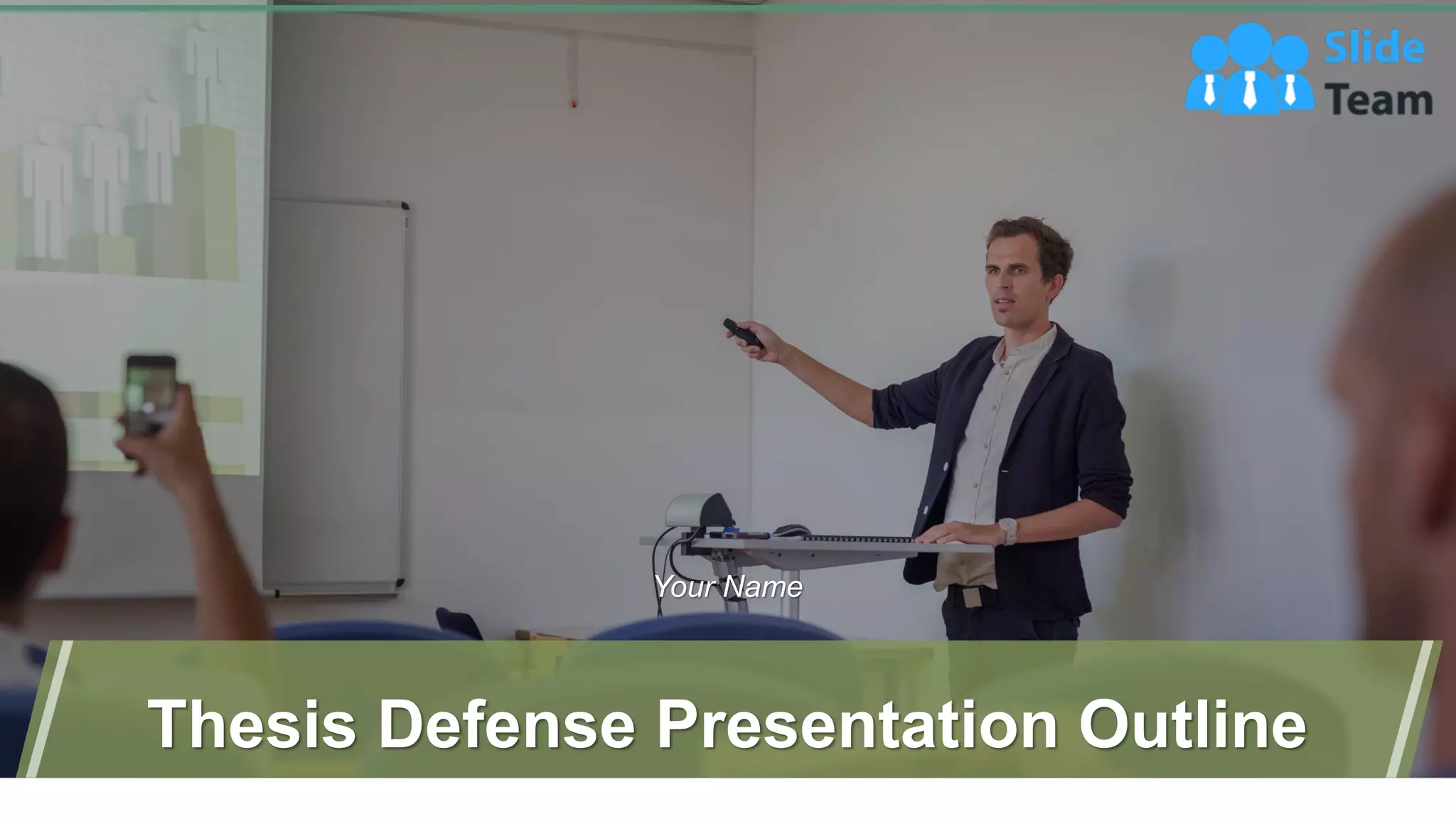 Slide Team

Your Name

Thesis Defense Presentation Outline